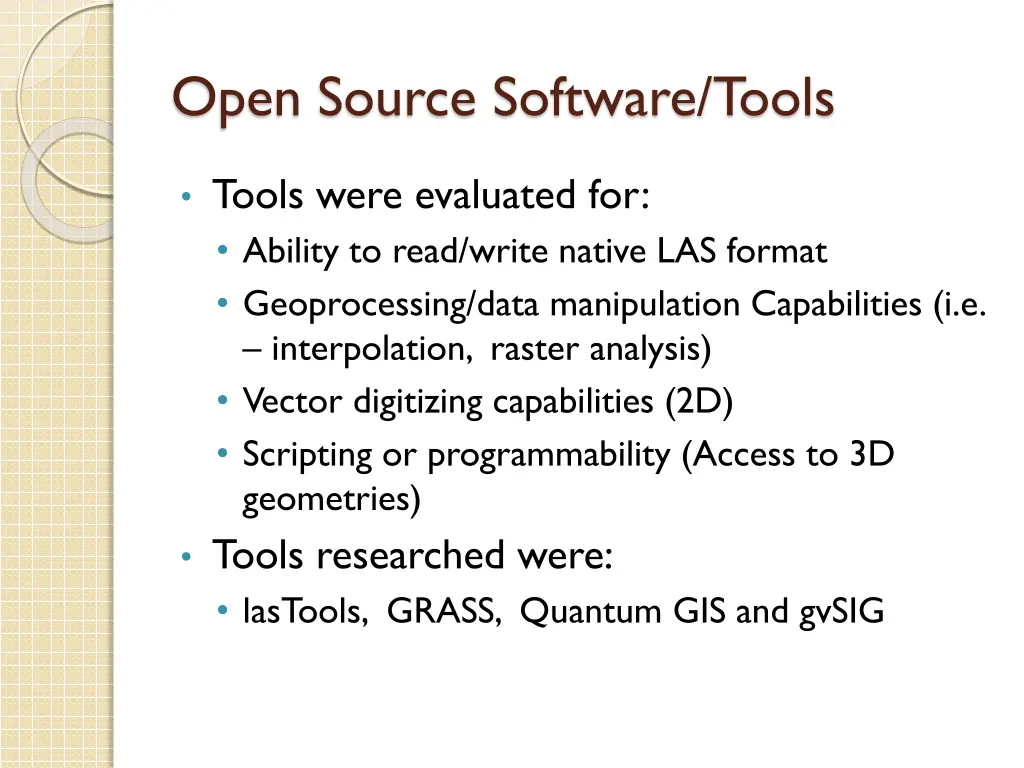 Open Source Software/Tools

• Tools were evaluated for:
  • Ability to read/write native LAS format
  • Geoprocessing/data manipulation Capabilities (i.e. – interpolation, raster analysis)
  • Vector digitizing capabilities (2D)
  • Scripting or programmability (Access to 3D geometries)
• Tools researched were:
  • lasTools, GRASS, Quantum GIS and gvSIG